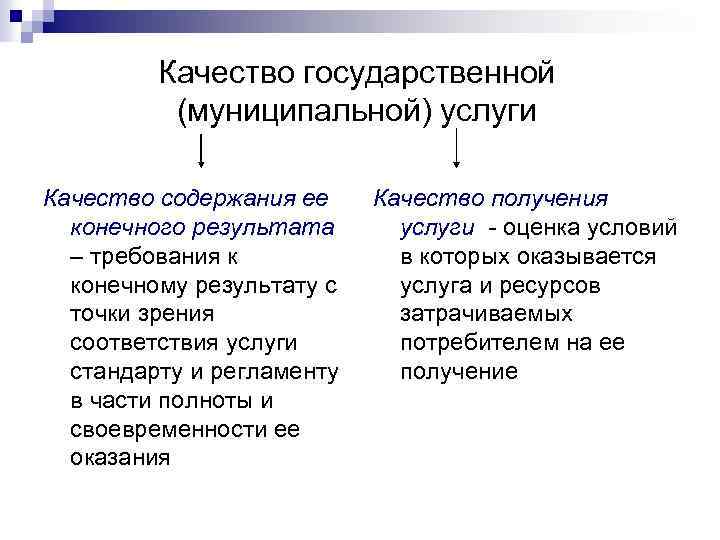 Качество государственной (муниципальной) услуги

Качество содержания ее конечного результата – требования к конечному результату с точки зрения соответствия услуги стандарту и регламенту в части полноты и своевременности ее оказания

Качество получения услуги - оценка условий в которых оказывается услуга и ресурсов затрачиваемых потребителем на ее получение